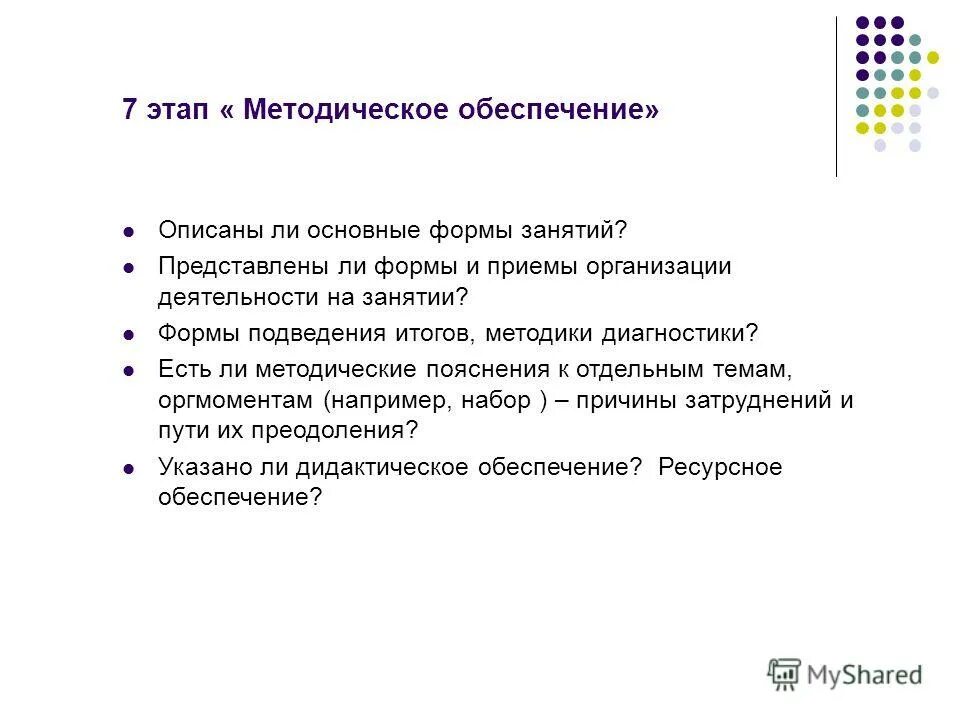 7 этап « Методическое обеспечение»

- Описаны ли основные формы занятий?
- Представлены ли формы и приемы организации деятельности на занятии?
- Формы подведения итогов, методики диагностики?
- Есть ли методические пояснения к отдельным темам, оргмоментам (например, набор ) – причины затруднений и пути их преодоления?
- Указано ли дидактическое обеспечение? Ресурсное обеспечение?

MyShared